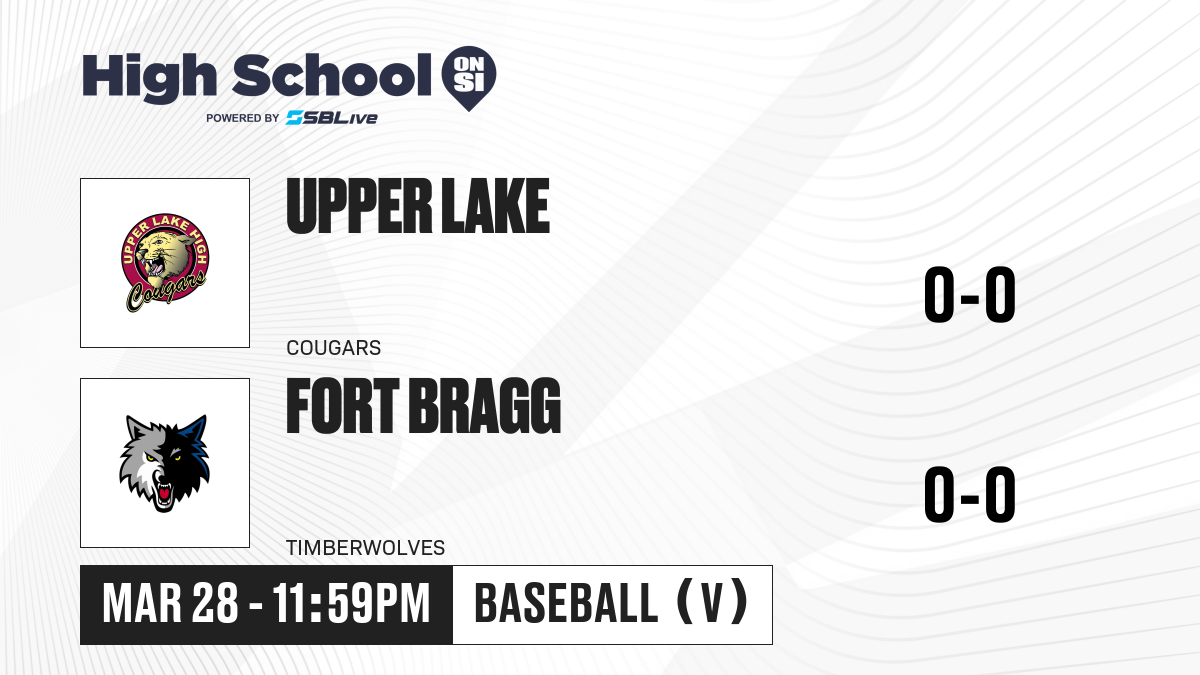 High School ON SI
POWERED BY SBLive

UPPER LAKE HIGH
Cougars

UPPER LAKE
COUGARS
0-0

FORT BRAGG
TIMBERWOLVES
0-0

MAR 28 - 11:59PM
BASEBALL (V)